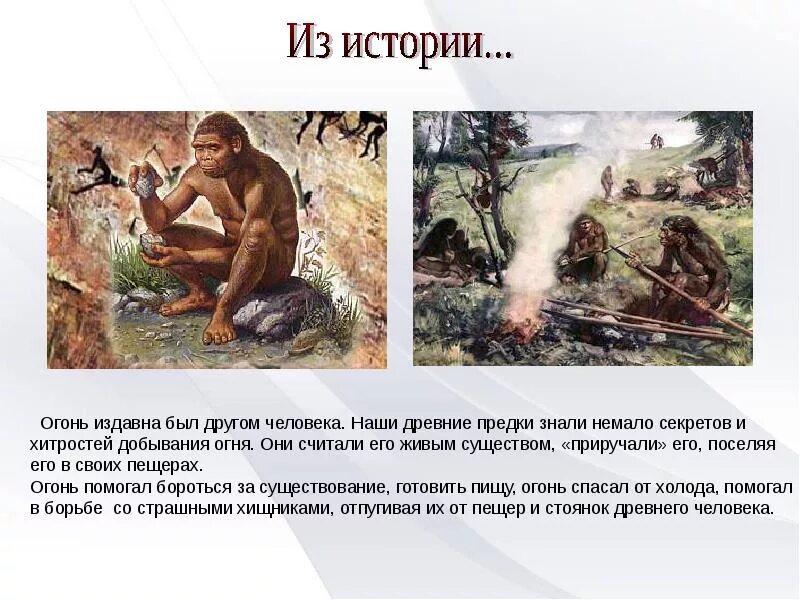 Из истории...

Огонь издавна был другом человека. Наши древние предки знали немало секретов и хитростей добывания огня. Они считали его живым существом, «приручали» его, поселяя его в своих пещерах.
Огонь помогал бороться за существование, готовить пищу, огонь спасал от холода, помогал в борьбе со страшными хищниками, отпугивая их от пещер и стоянок древнего человека.